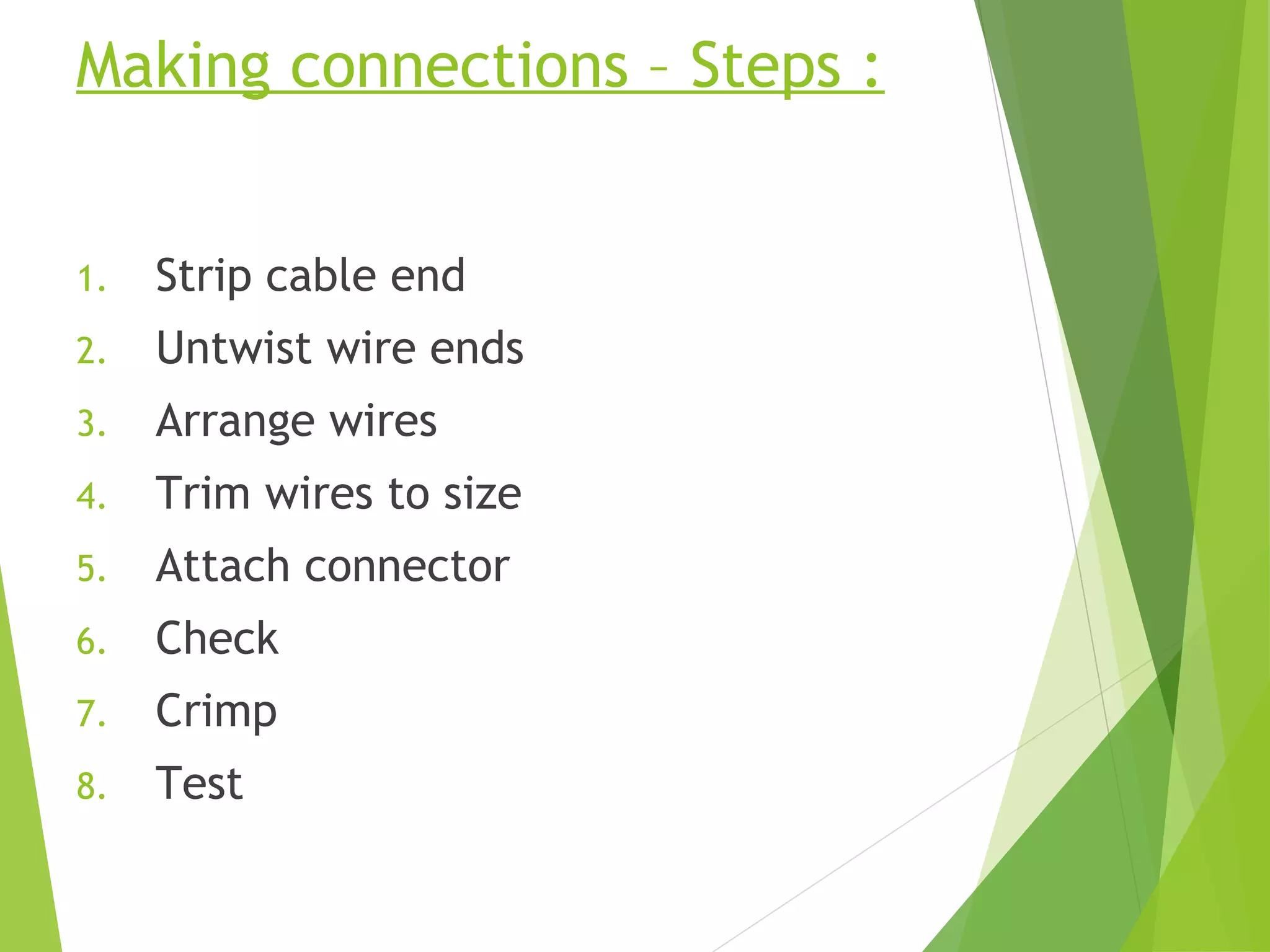 Making connections – Steps :

1. Strip cable end
2. Untwist wire ends
3. Arrange wires
4. Trim wires to size
5. Attach connector
6. Check
7. Crimp
8. Test